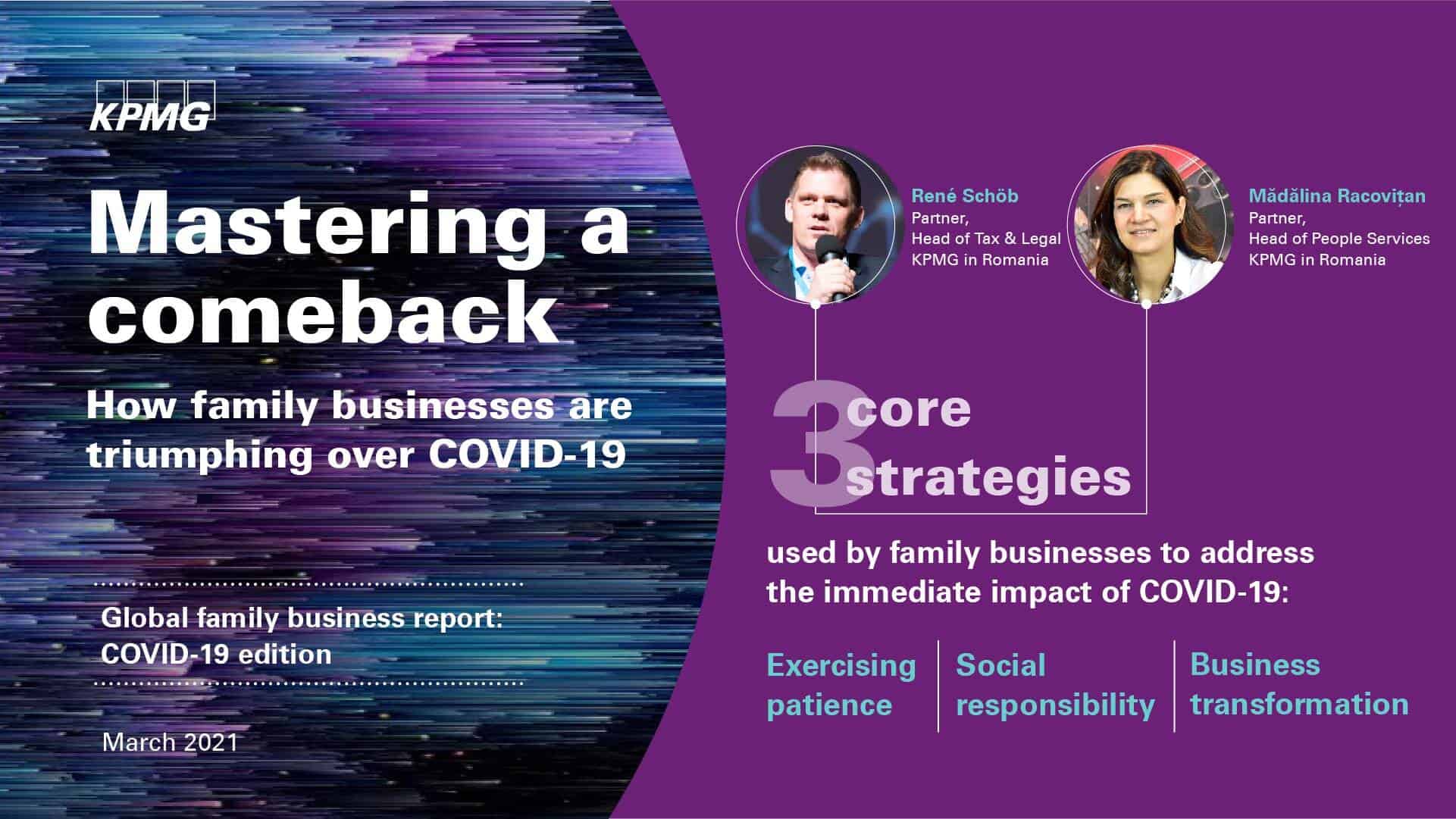 KPMG

Mastering a comeback

How family businesses are triumphing over COVID-19

Global family business report: COVID-19 edition

March 2021

René Schöb
Partner,
Head of Tax & Legal
KPMG in Romania

Mădălina Racovițan
Partner,
Head of People Services
KPMG in Romania

3 core strategies

used by family businesses to address the immediate impact of COVID-19:

Exercising patience

Social responsibility

Business transformation